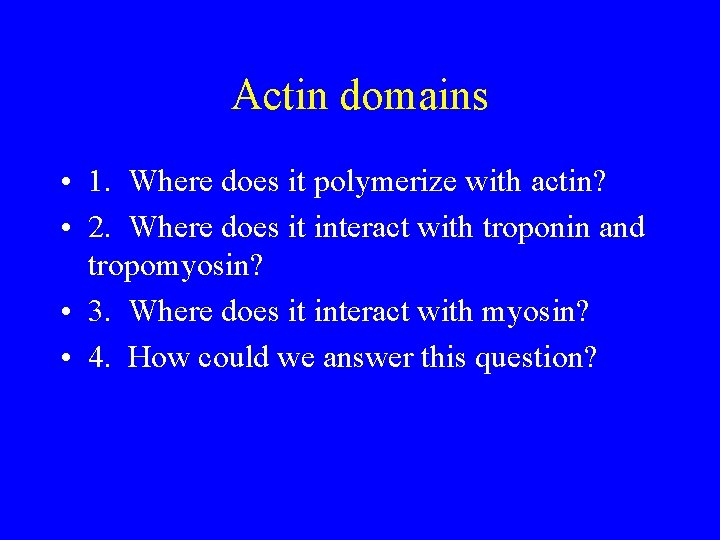 Actin domains

• 1. Where does it polymerize with actin?
• 2. Where does it interact with troponin and tropomyosin?
• 3. Where does it interact with myosin?
• 4. How could we answer this question?